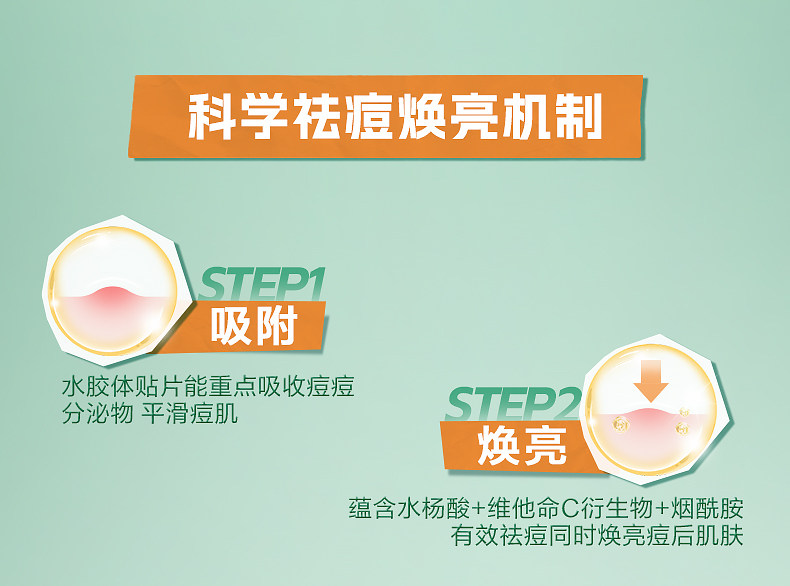 科学祛痘焕亮机制

STEP1
吸附

水胶体贴片能重点吸收痘痘分泌物 平滑痘肌

STEP2
焕亮

蕴含水杨酸+维他命C衍生物+烟酰胺
有效祛痘同时焕亮痘后肌肤